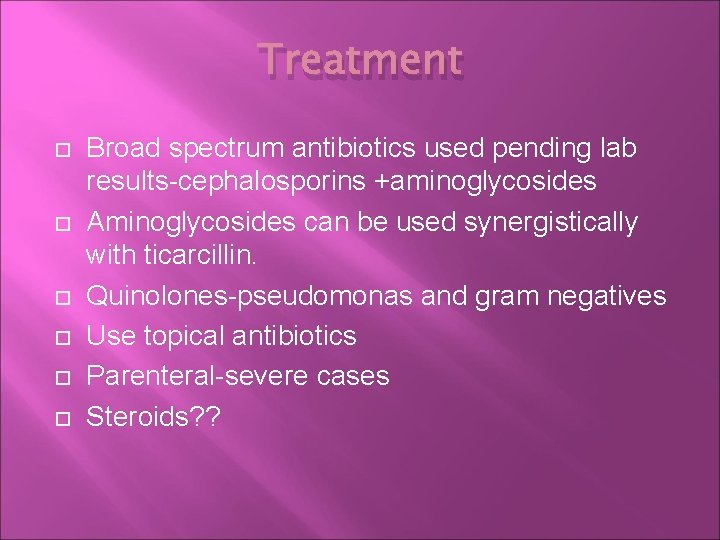 Treatment

Broad spectrum antibiotics used pending lab results-cephalosporins +aminoglycosides

Aminoglycosides can be used synergistically with ticarcillin.

Quinolones-pseudomonas and gram negatives

Use topical antibiotics

Parenteral-severe cases

Steroids??